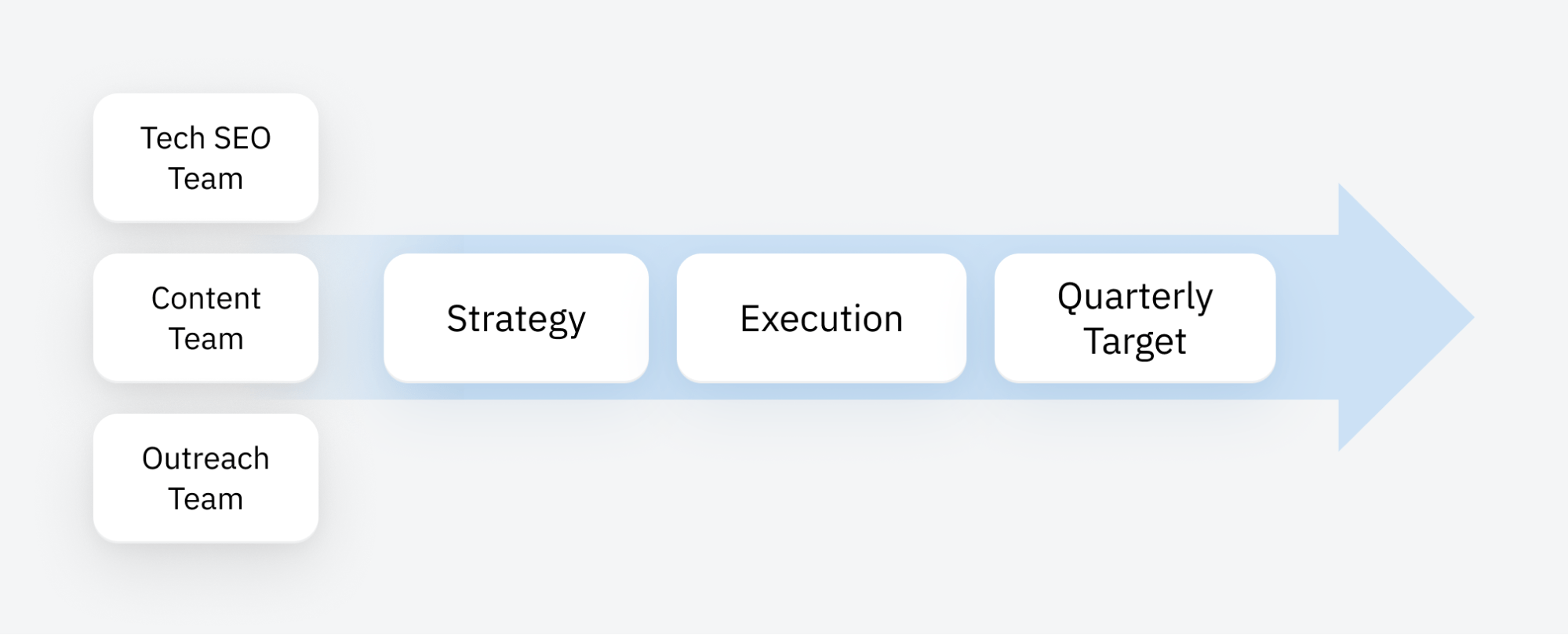 Tech SEO Team

Content Team

Outreach Team

Strategy

Execution

Quarterly Target